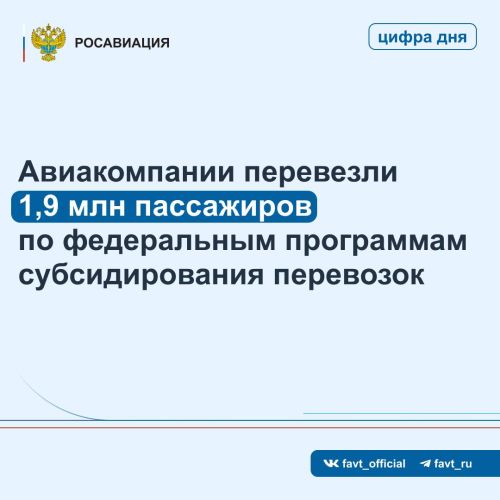 РОСАВИАЦИЯ

цифра дня

Авиакомпании перевезли 1,9 млн пассажиров по федеральным программам субсидирования перевозок

favt_official favt_ru